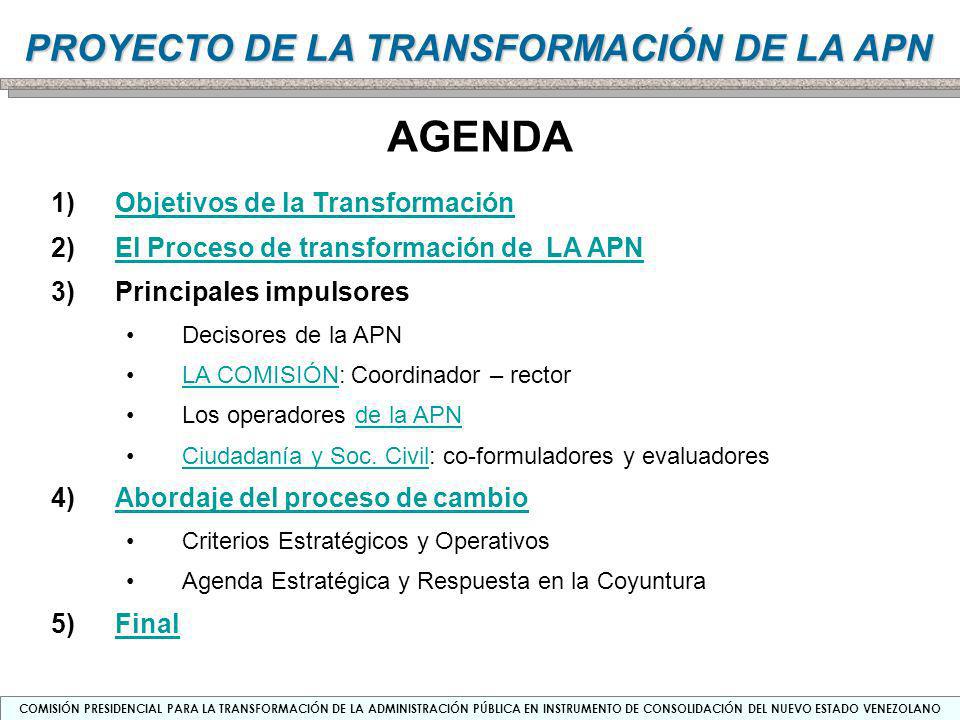 PROYECTO DE LA TRANSFORMACIÓN DE LA APN

AGENDA

1) Objetivos de la Transformación
2) El Proceso de transformación de LA APN
3) Principales impulsores
• Decisores de la APN
• LA COMISIÓN: Coordinador – rector
• Los operadores de la APN
• Ciudadanía y Soc. Civil: co-formuladores y evaluadores
4) Abordaje del proceso de cambio
• Criterios Estratégicos y Operativos
• Agenda Estratégica y Respuesta en la Coyuntura
5) Final

COMISIÓN PRESIDENCIAL PARA LA TRANSFORMACIÓN DE LA ADMINISTRACIÓN PÚBLICA EN INSTRUMENTO DE CONSOLIDACIÓN DEL NUEVO ESTADO VENEZOLANO